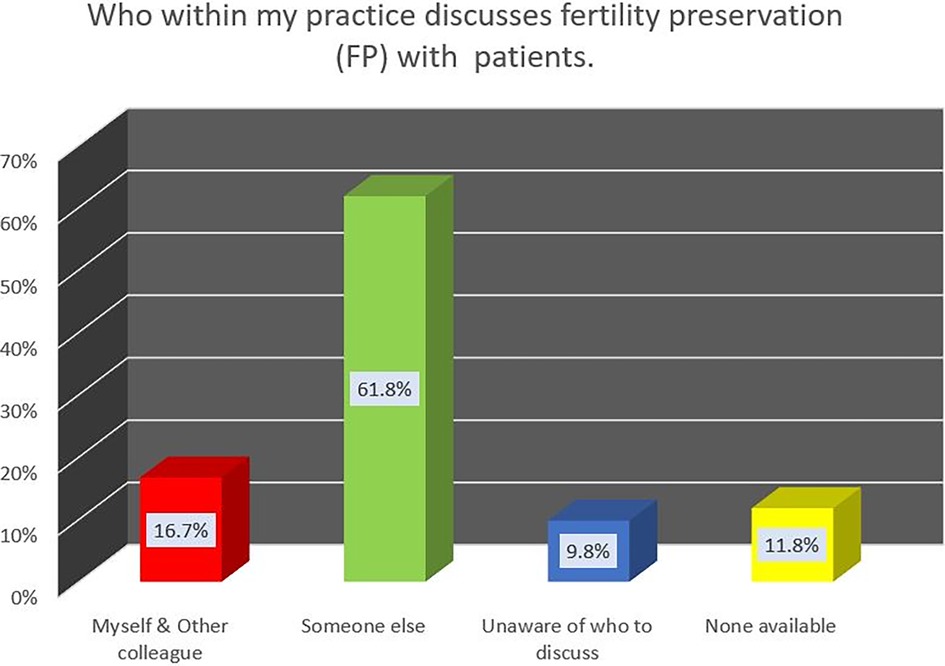 Who within my practice discusses fertility preservation (FP) with patients.

70%
60%
50%
40%
30%
20%
10%
0%

16.7%
61.8%
9.8%
11.8%

Myself & Other colleague
Someone else
Unaware of who to discuss
None available